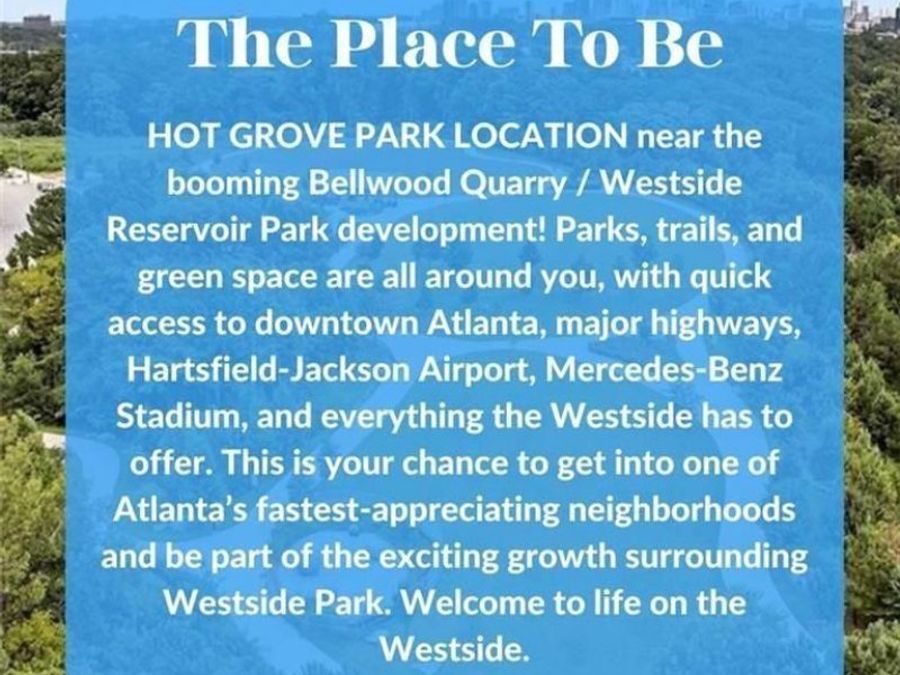 The Place To Be

HOT GROVE PARK LOCATION near the booming Bellwood Quarry / Westside Reservoir Park development! Parks, trails, and green space are all around you, with quick access to downtown Atlanta, major highways, Hartsfield-Jackson Airport, Mercedes-Benz Stadium, and everything the Westside has to offer. This is your chance to get into one of Atlanta's fastest-appreciating neighborhoods and be part of the exciting growth surrounding Westside Park. Welcome to life on the Westside.